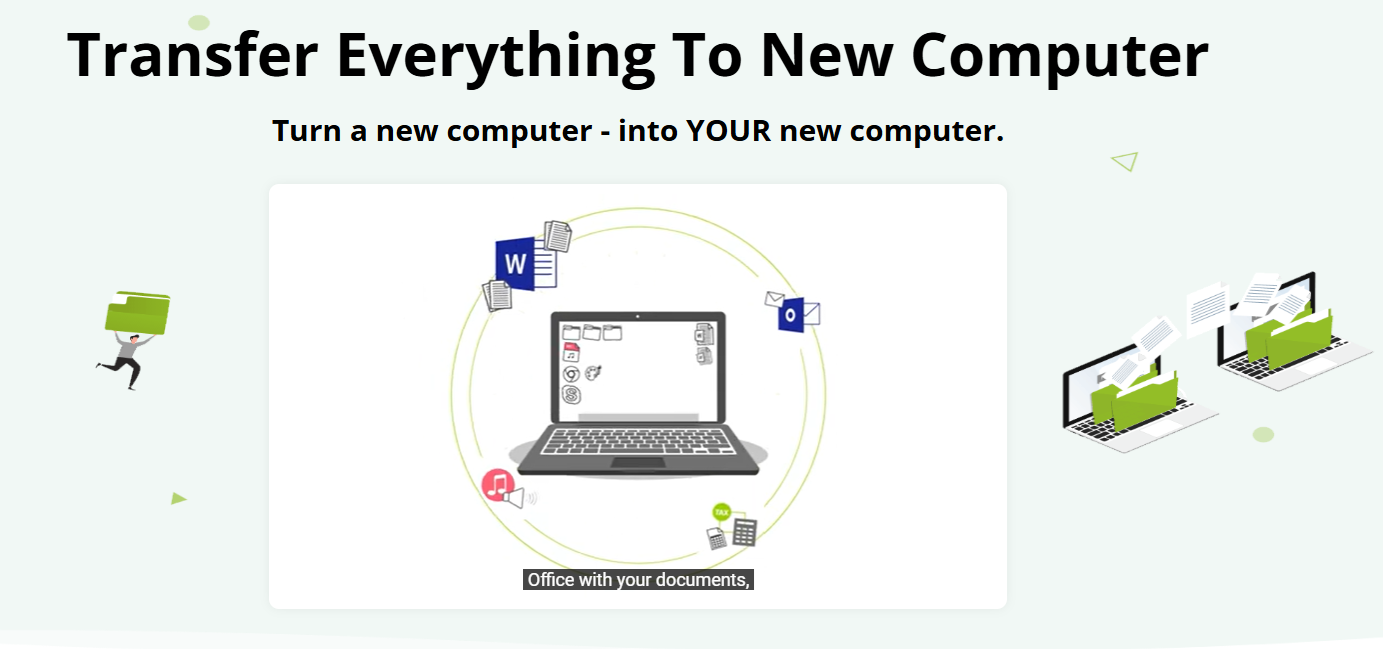 Transfer Everything To New Computer

Turn a new computer - into YOUR new computer.

W

O

TAX

Office with your documents,